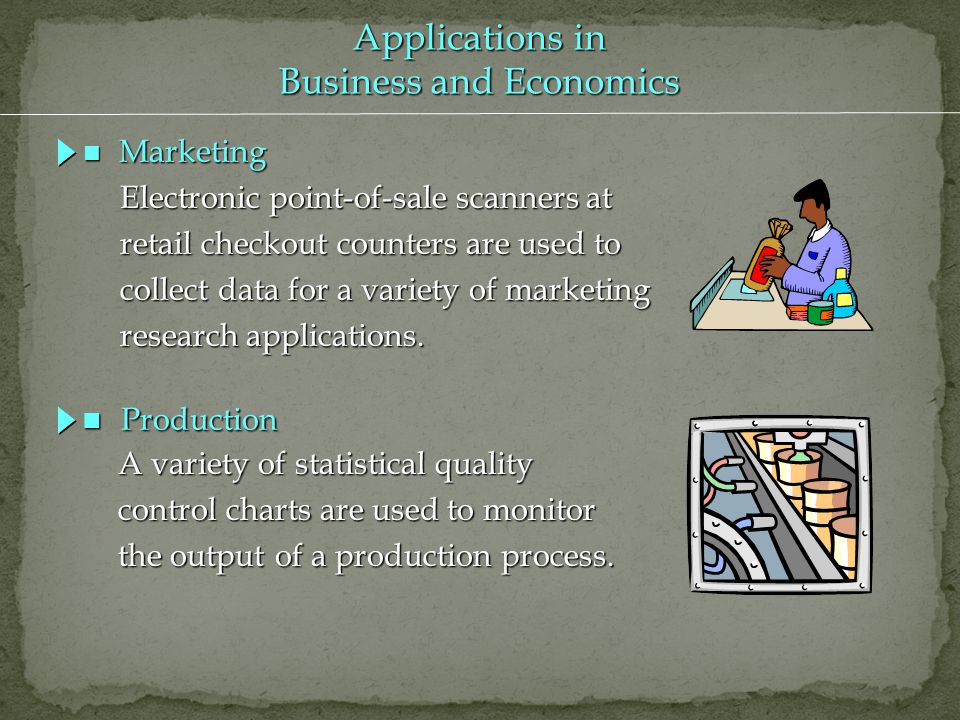 Applications in
Business and Economics

■ Marketing
Electronic point-of-sale scanners at retail checkout counters are used to collect data for a variety of marketing research applications.

■ Production
A variety of statistical quality control charts are used to monitor the output of a production process.